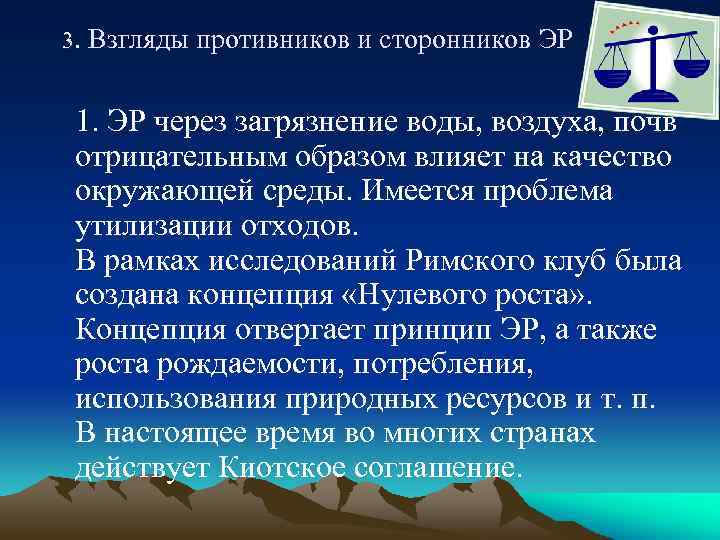 3. Взгляды противников и сторонников ЭР

1. ЭР через загрязнение воды, воздуха, почв отрицательным образом влияет на качество окружающей среды. Имеется проблема утилизации отходов.
В рамках исследований Римского клуб была создана концепция «Нулевого роста».
Концепция отвергает принцип ЭР, а также роста рождаемости, потребления, использования природных ресурсов и т. п.
В настоящее время во многих странах действует Киотское соглашение.